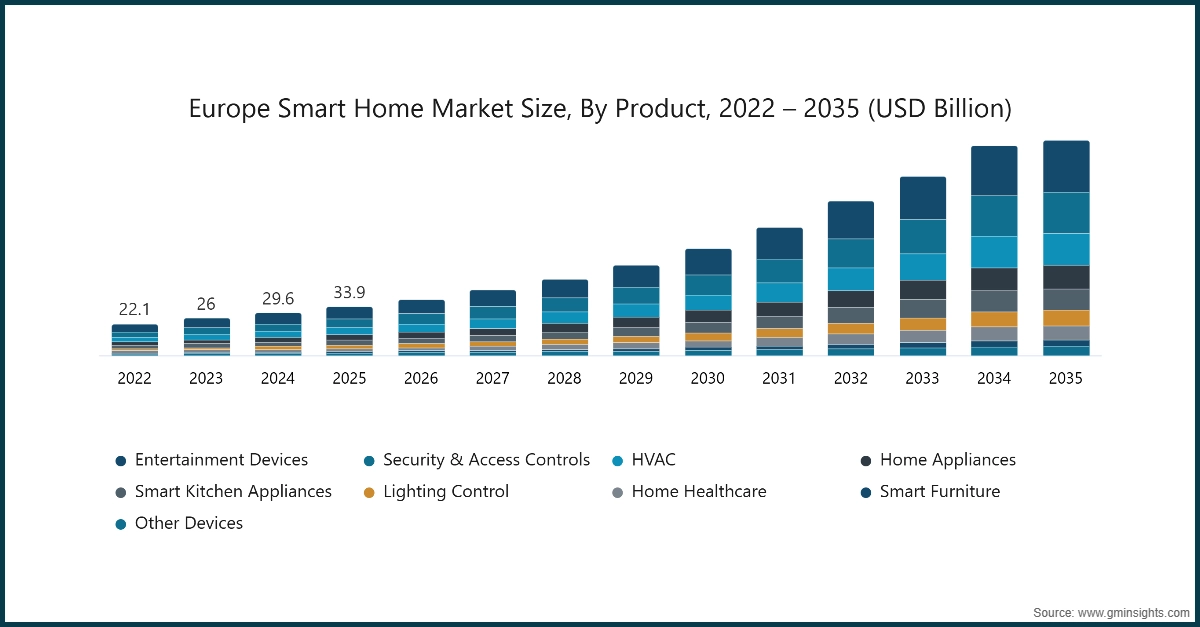 Europe Smart Home Market Size, By Product, 2022 – 2035 (USD Billion)

22.1
26
29.6
33.9

2022
2023
2024
2025
2026
2027
2028
2029
2030
2031
2032
2033
2034
2035

Entertainment Devices
Security & Access Controls
HVAC
Home Appliances
Smart Kitchen Appliances
Lighting Control
Home Healthcare
Smart Furniture
Other Devices

Source: www.gminsights.com